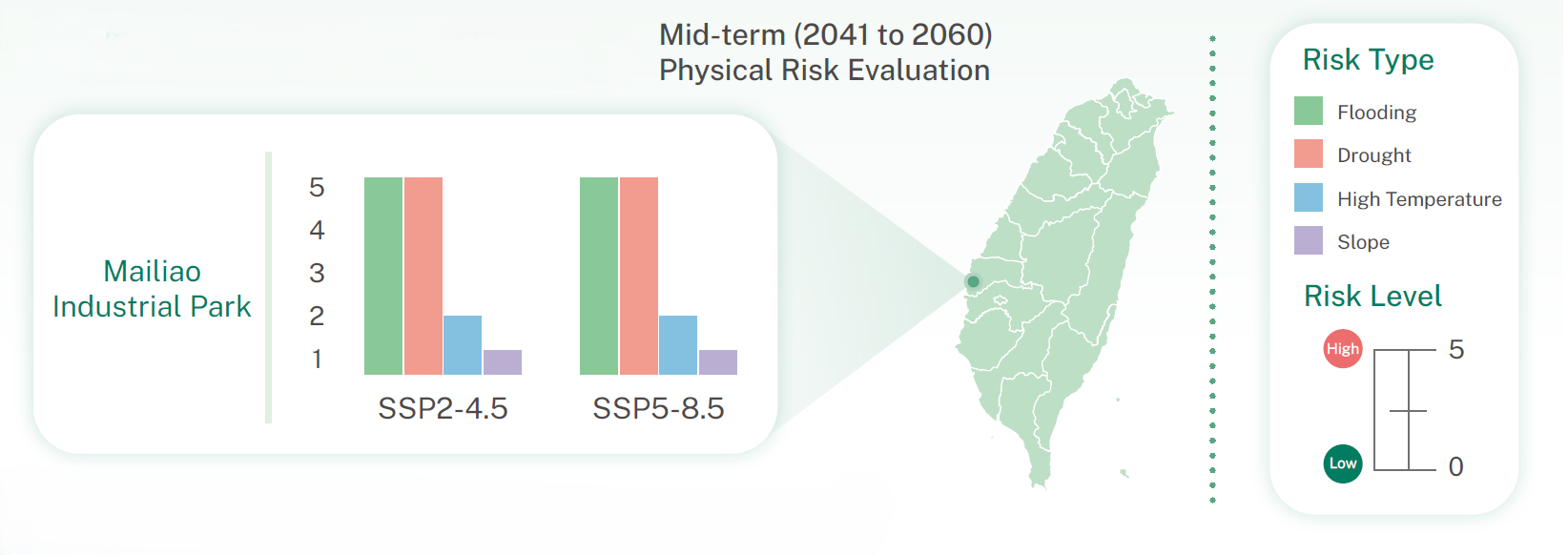 Mid-term (2041 to 2060)
Physical Risk Evaluation

Mailiao
Industrial Park

5
4
3
2
1

SSP2-4.5
SSP5-8.5

Risk Type
Flooding
Drought
High Temperature
Slope

Risk Level
High
5
Low
0